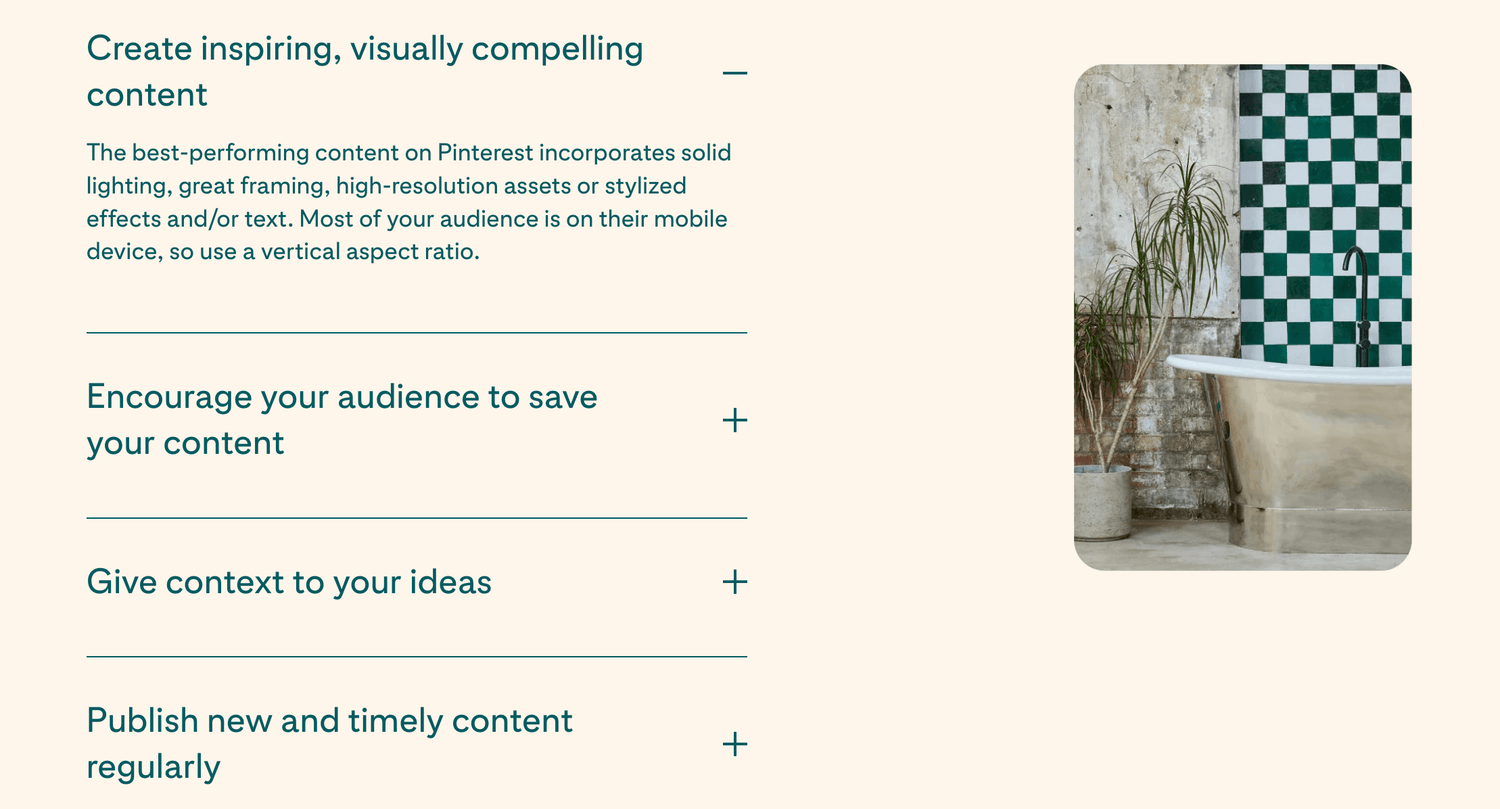 Create inspiring, visually compelling content

−

The best-performing content on Pinterest incorporates solid lighting, great framing, high-resolution assets or stylized effects and/or text. Most of your audience is on their mobile device, so use a vertical aspect ratio.

Encourage your audience to save your content

+

Give context to your ideas

+

Publish new and timely content regularly

+